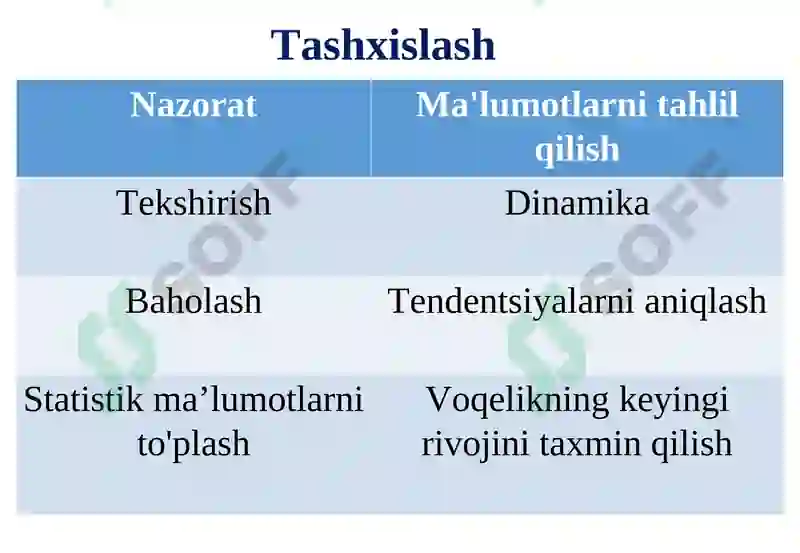 Tashxislash

| Nazorat | Ma'lumotlarni tahlil qilish |
|---|---|
| Tekshirish | Dinamika |
| Baholash | Tendentsiyalarni aniqlash |
| Statistik ma’lumotlarni to'plash | Voqelikning keyingi rivojini taxmin qilish |

SOFF
SOFF